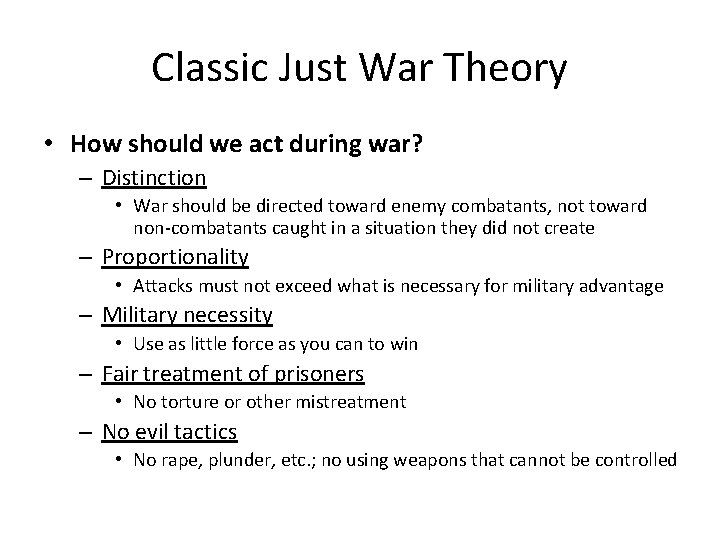 Classic Just War Theory

• How should we act during war?
  – Distinction
    • War should be directed toward enemy combatants, not toward non-combatants caught in a situation they did not create
  – Proportionality
    • Attacks must not exceed what is necessary for military advantage
  – Military necessity
    • Use as little force as you can to win
  – Fair treatment of prisoners
    • No torture or other mistreatment
  – No evil tactics
    • No rape, plunder, etc.; no using weapons that cannot be controlled